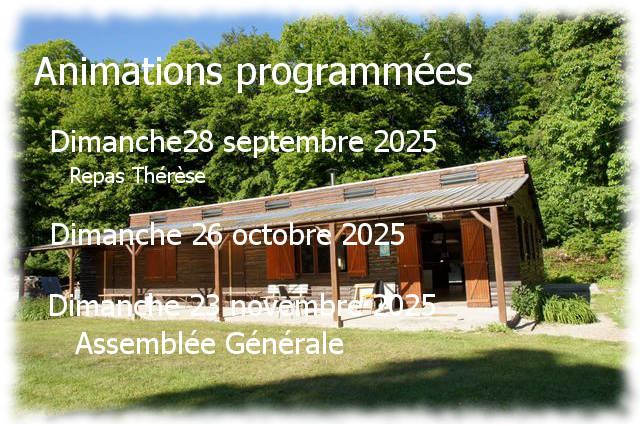 Animations programmées

Dimanche28 septembre 2025

Repas Thérèse

Dimanche 26 octobre 2025

Dimanche 23 novembre 2025

Assemblée Générale